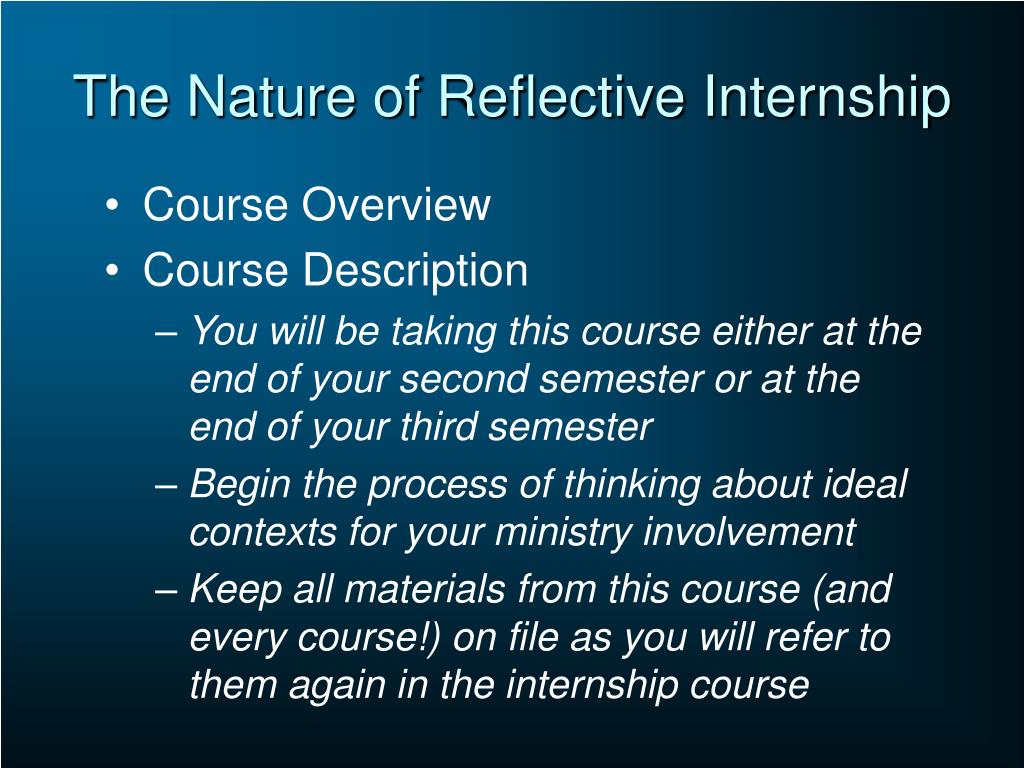 The Nature of Reflective Internship

• Course Overview
• Course Description
– You will be taking this course either at the end of your second semester or at the end of your third semester
– Begin the process of thinking about ideal contexts for your ministry involvement
– Keep all materials from this course (and every course!) on file as you will refer to them again in the internship course